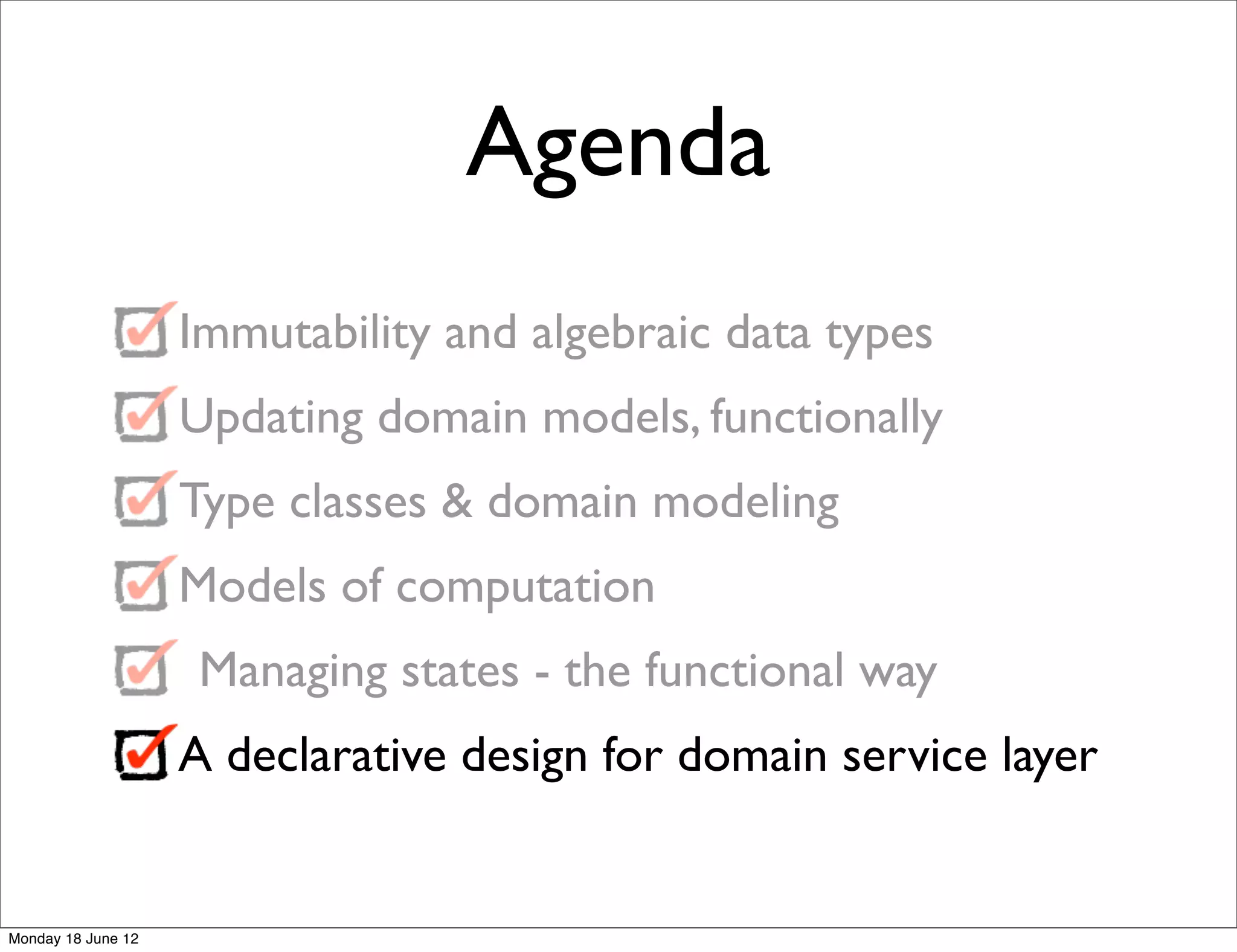 Agenda

Immutability and algebraic data types

Updating domain models, functionally

Type classes & domain modeling

Models of computation

Managing states - the functional way

A declarative design for domain service layer

Monday 18 June 12